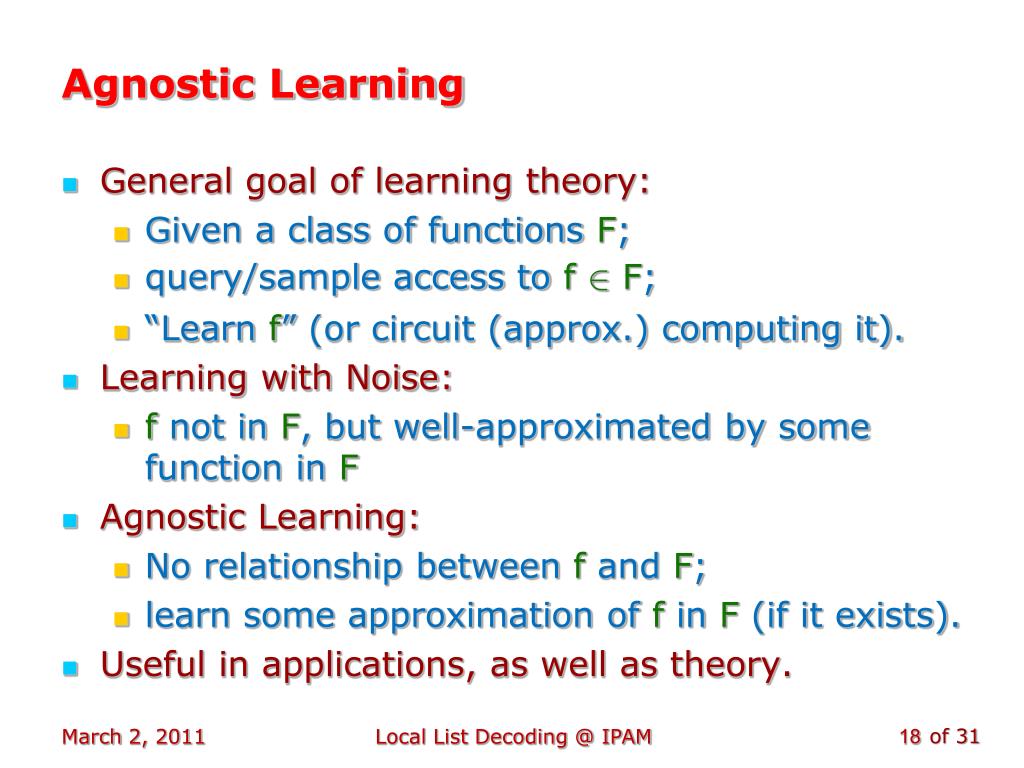 Agnostic Learning

General goal of learning theory:

Given a class of functions F;

query/sample access to f $\in$ F;

“Learn f” (or circuit (approx.) computing it).

Learning with Noise:

f not in F, but well-approximated by some function in F

Agnostic Learning:

No relationship between f and F;

learn some approximation of f in F (if it exists).

Useful in applications, as well as theory.

March 2, 2011

Local List Decoding @ IPAM

18 of 31